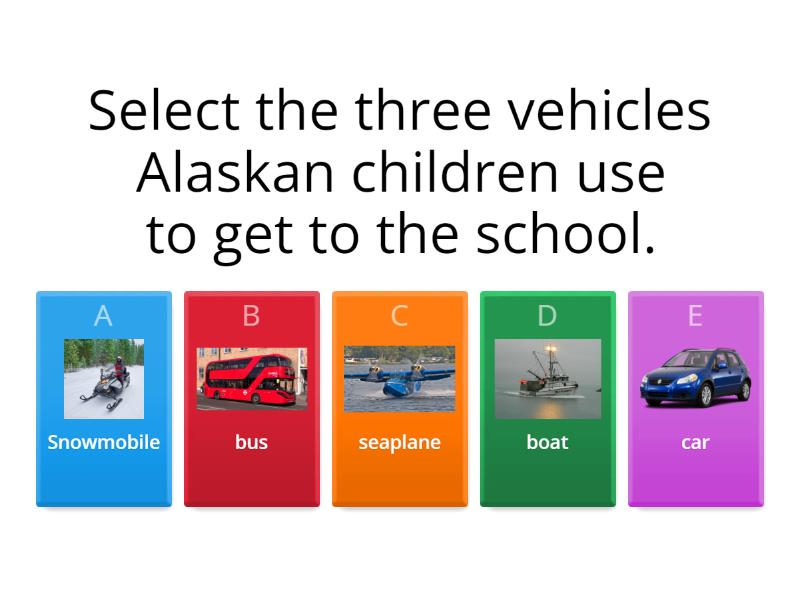 Select the three vehicles Alaskan children use to get to the school.

A
Snowmobile

B
bus

C
seaplane

D
boat

E
car